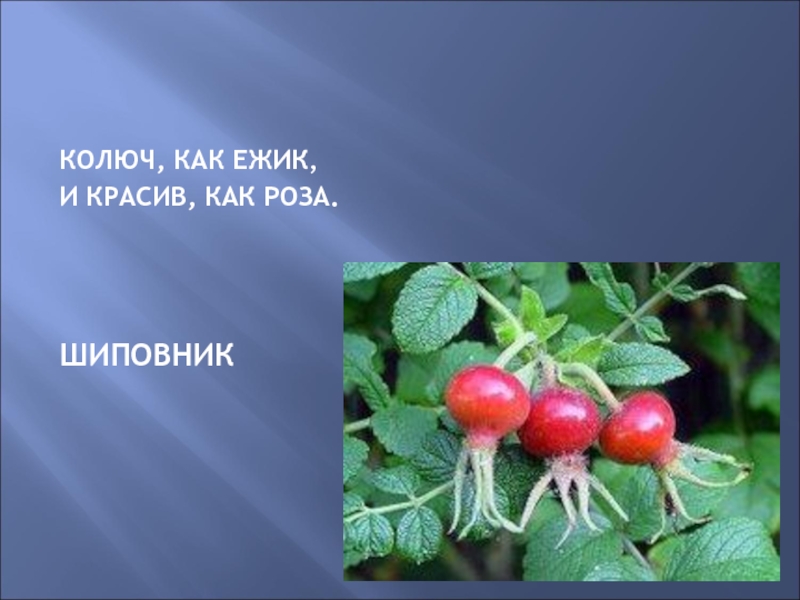 КОЛЮЧ, КАК ЕЖИК,
И КРАСИВ, КАК РОЗА.

ШИПОВНИК